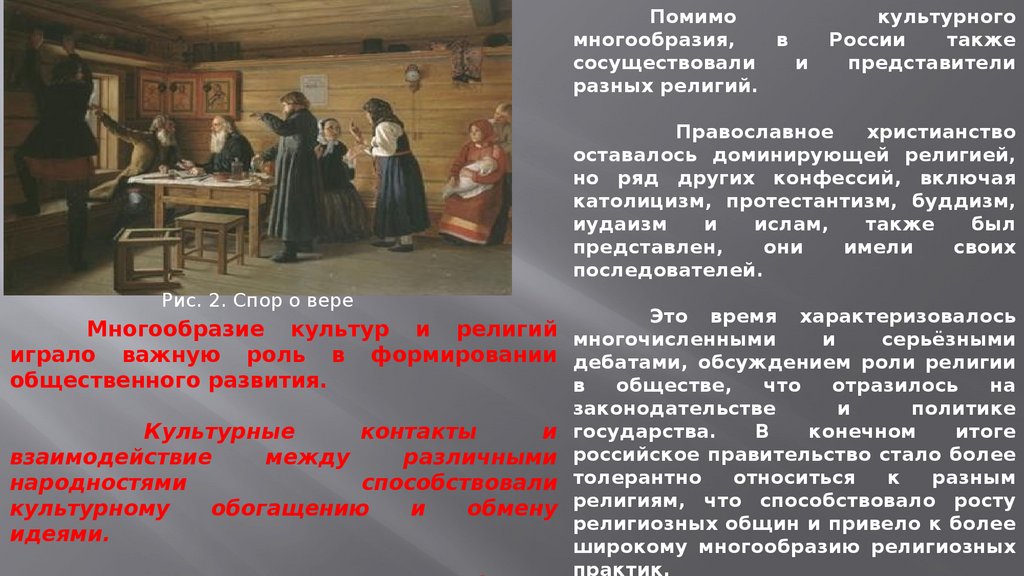 Рис. 2. Спор о вере

Многообразие культур и религий играло важную роль в формировании общественного развития.

Культурные контакты и взаимодействие между различными народностями способствовали культурному обогащению и обмену идеями.

Помимо культурного многообразия, в России также сосуществовали и представители разных религий.

Православное христианство оставалось доминирующей религией, но ряд других конфессий, включая католицизм, протестантизм, буддизм, иудаизм и ислам, также был представлен, они имели своих последователей.

Это время характеризовалось многочисленными и серьёзными дебатами, обсуждением роли религии в обществе, что отразилось на законодательстве и политике государства. В конечном итоге российское правительство стало более толерантно относиться к разным религиям, что способствовало росту религиозных общин и привело к более широкому многообразию религиозных практик.